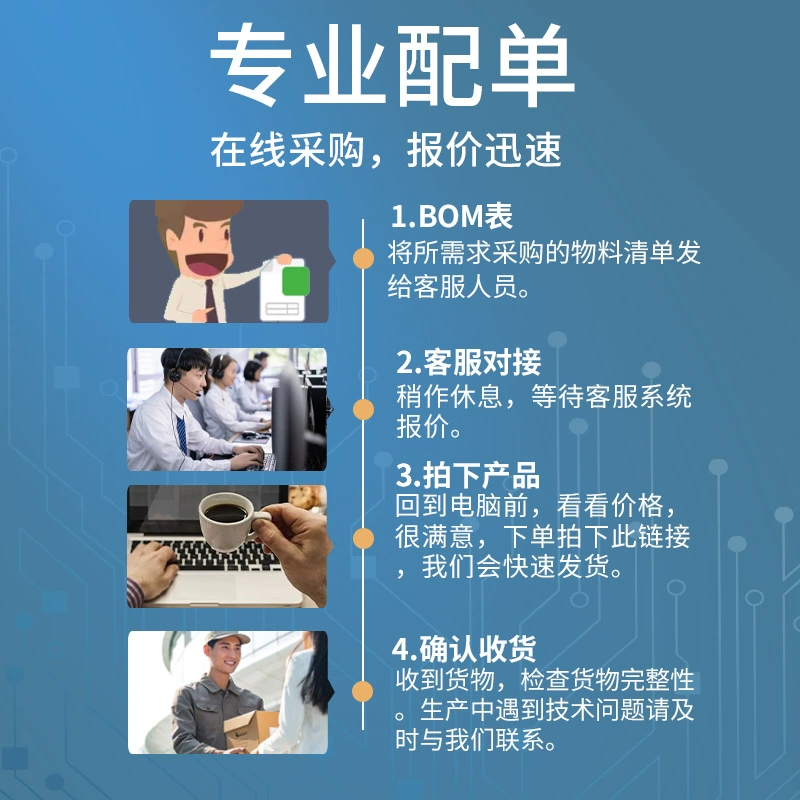 专业配单

在线采购，报价迅速

1.BOM表
将所需求采购的物料清单发给客服人员。

2.客服对接
稍作休息，等待客服系统报价。

3.拍下产品
回到电脑前，看看价格，很满意，下单拍下此链接，我们会快速发货。

4.确认收货
收到货物，检查货物完整性。生产中遇到技术问题请及时与我们联系。